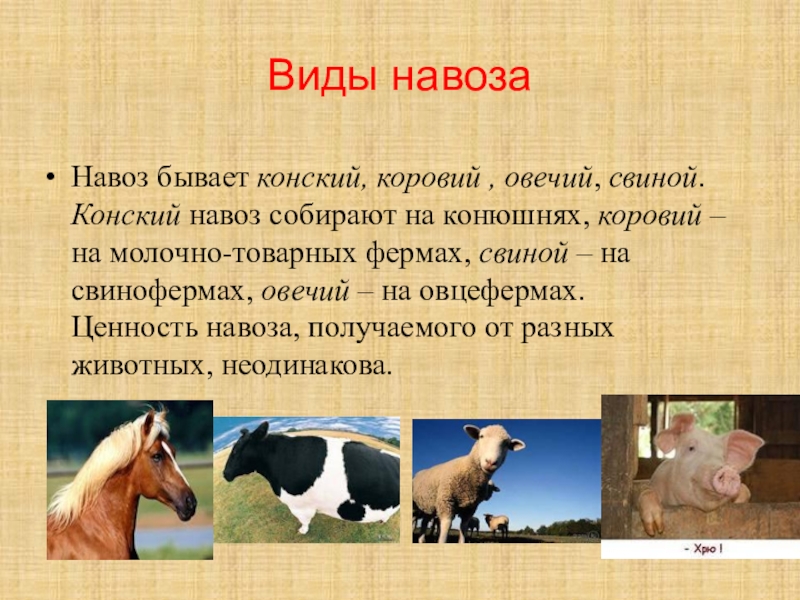 Виды навоза

• Навоз бывает конский, коровий , овечий, свиной. Конский навоз собирают на конюшнях, коровий – на молочно-товарных фермах, свиной – на свинофермах, овечий – на овцефермах. Ценность навоза, получаемого от разных животных, неодинакова.

- Хрю !